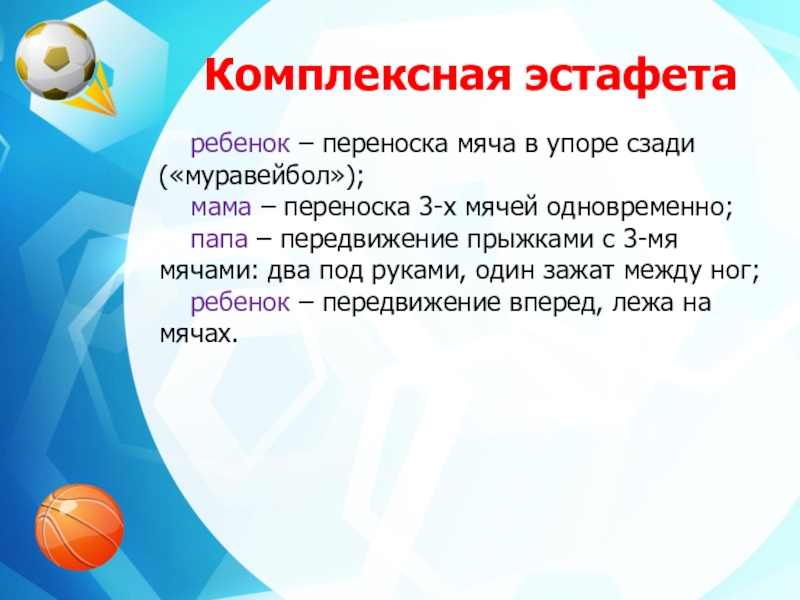 Комплексная эстафета

ребенок – переноска мяча в упоре сзади («муравейбол»);

мама – переноска 3-х мячей одновременно;

папа – передвижение прыжками с 3-мя мячами: два под руками, один зажат между ног;

ребенок – передвижение вперед, лежа на мячах.